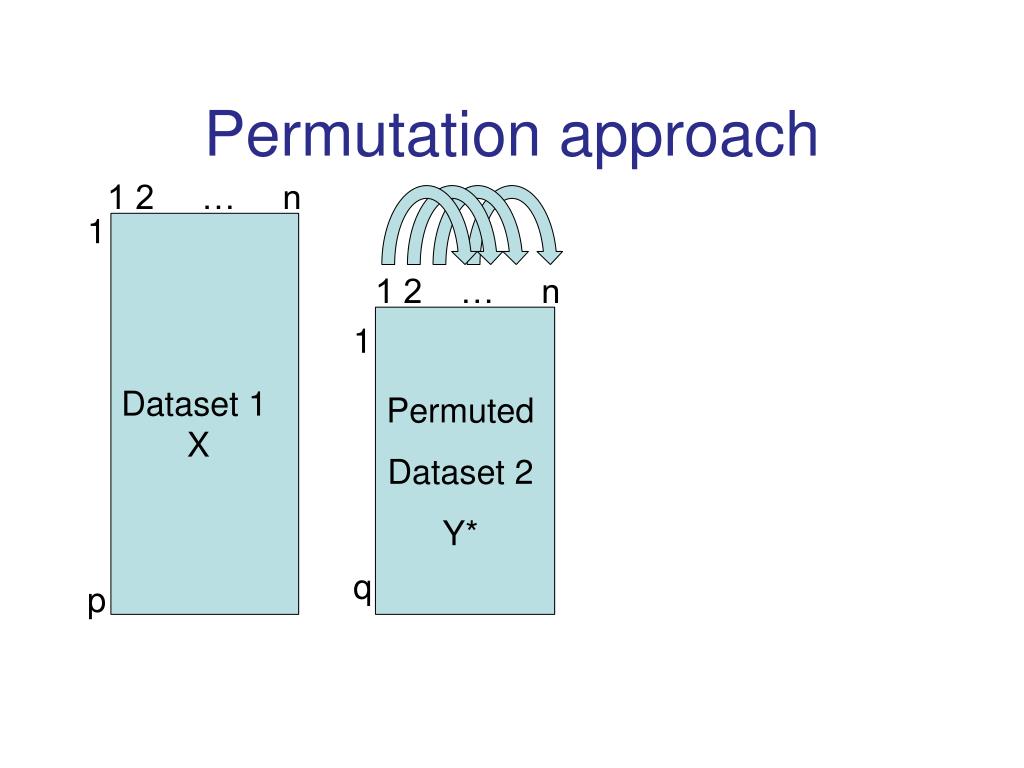 Permutation approach

1 2 … n

1

Dataset 1
X

p

1 2 … n

1

Permuted
Dataset 2
Y*

q